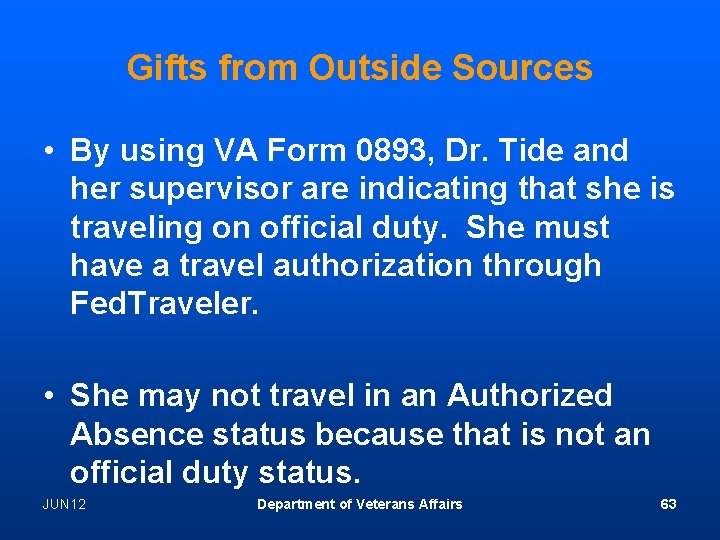 Gifts from Outside Sources

• By using VA Form 0893, Dr. Tide and her supervisor are indicating that she is traveling on official duty. She must have a travel authorization through FedTraveler.

• She may not travel in an Authorized Absence status because that is not an official duty status.

JUN12

Department of Veterans Affairs

63